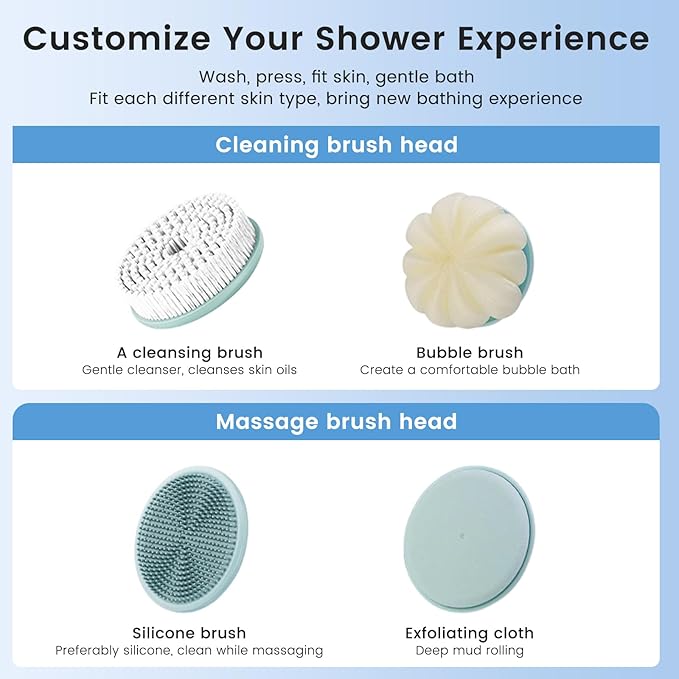 Customize Your Shower Experience

Wash, press, fit skin, gentle bath
Fit each different skin type, bring new bathing experience

Cleaning brush head

A cleansing brush
Gentle cleanser, cleanses skin oils

Bubble brush
Create a comfortable bubble bath

Massage brush head

Silicone brush
Preferably silicone, clean while massaging

Exfoliating cloth
Deep mud rolling